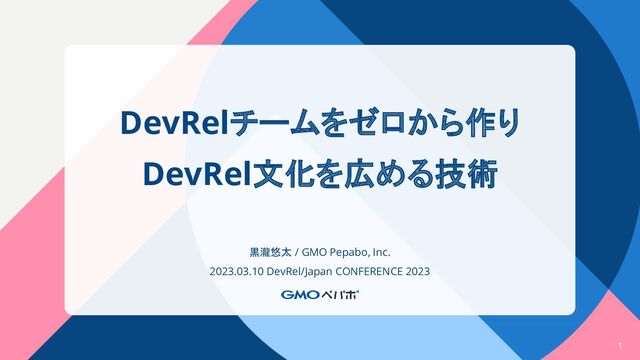 DevRelチームをゼロから作り
DevRel文化を広める技術

黒瀧悠太 / GMO Pepabo, Inc.

2023.03.10 DevRel/Japan CONFERENCE 2023

GMOペパボ

1